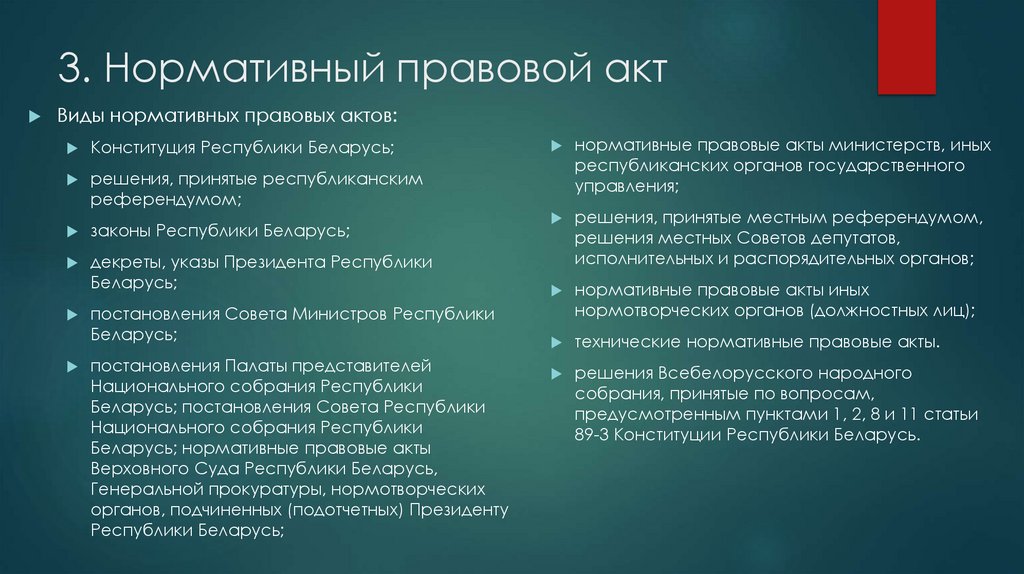 3. Нормативный правовой акт

Виды нормативных правовых актов:

Конституция Республики Беларусь;

решения, принятые республиканским референдумом;

законы Республики Беларусь;

декреты, указы Президента Республики Беларусь;

постановления Совета Министров Республики Беларусь;

постановления Палаты представителей Национального собрания Республики Беларусь; постановления Совета Республики Национального собрания Республики Беларусь; нормативные правовые акты Верховного Суда Республики Беларусь, Генеральной прокуратуры, нормотворческих органов, подчиненных (подотчетных) Президенту Республики Беларусь;

нормативные правовые акты министерств, иных республиканских органов государственного управления;

решения, принятые местным референдумом, решения местных Советов депутатов, исполнительных и распорядительных органов;

нормативные правовые акты иных нормотворческих органов (должностных лиц);

технические нормативные правовые акты.

решения Всебелорусского народного собрания, принятые по вопросам, предусмотренным пунктами 1, 2, 8 и 11 статьи 89-3 Конституции Республики Беларусь.